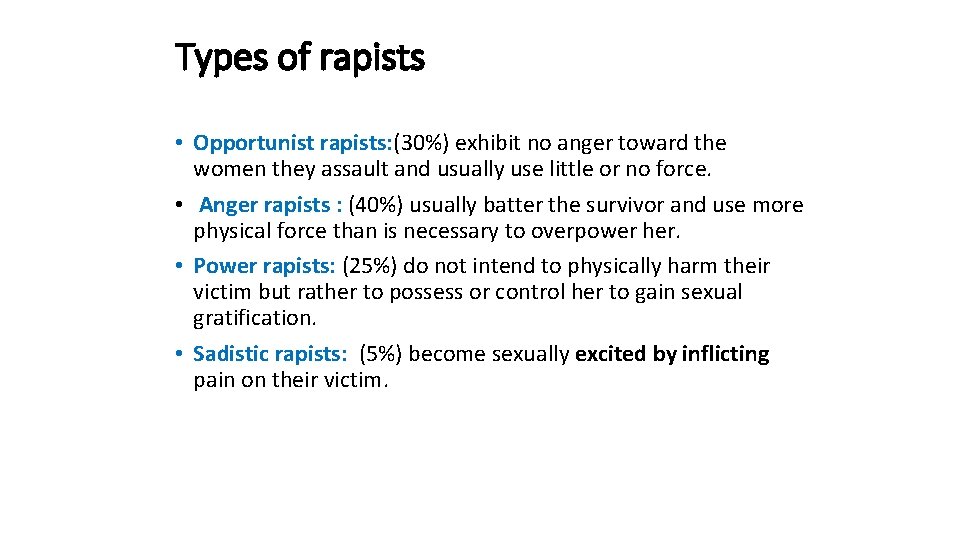 Types of rapists

• Opportunist rapists:(30%) exhibit no anger toward the women they assault and usually use little or no force.

• Anger rapists : (40%) usually batter the survivor and use more physical force than is necessary to overpower her.

• Power rapists: (25%) do not intend to physically harm their victim but rather to possess or control her to gain sexual gratification.

• Sadistic rapists: (5%) become sexually excited by inflicting pain on their victim.